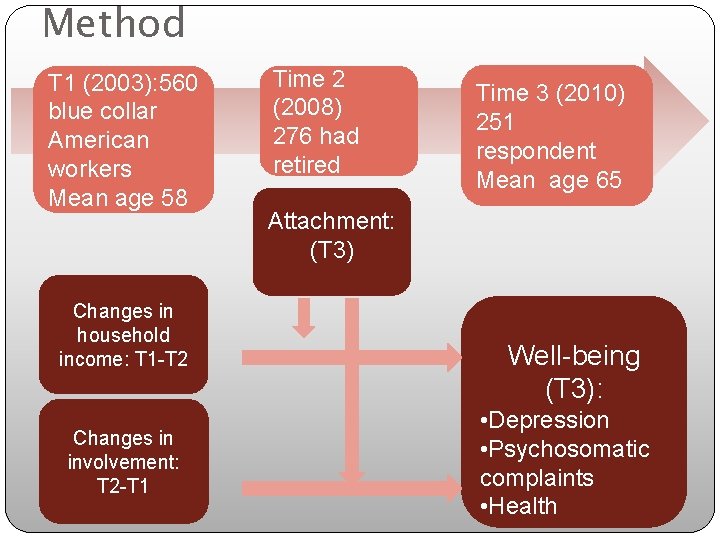 Method

T1 (2003):560 blue collar American workers Mean age 58

Time 2 (2008) 276 had retired

Time 3 (2010) 251 respondent Mean age 65

Attachment: (T3)

Changes in household income: T1-T2

Changes in involvement: T2-T1

Well-being (T3):
•Depression
•Psychosomatic complaints
•Health